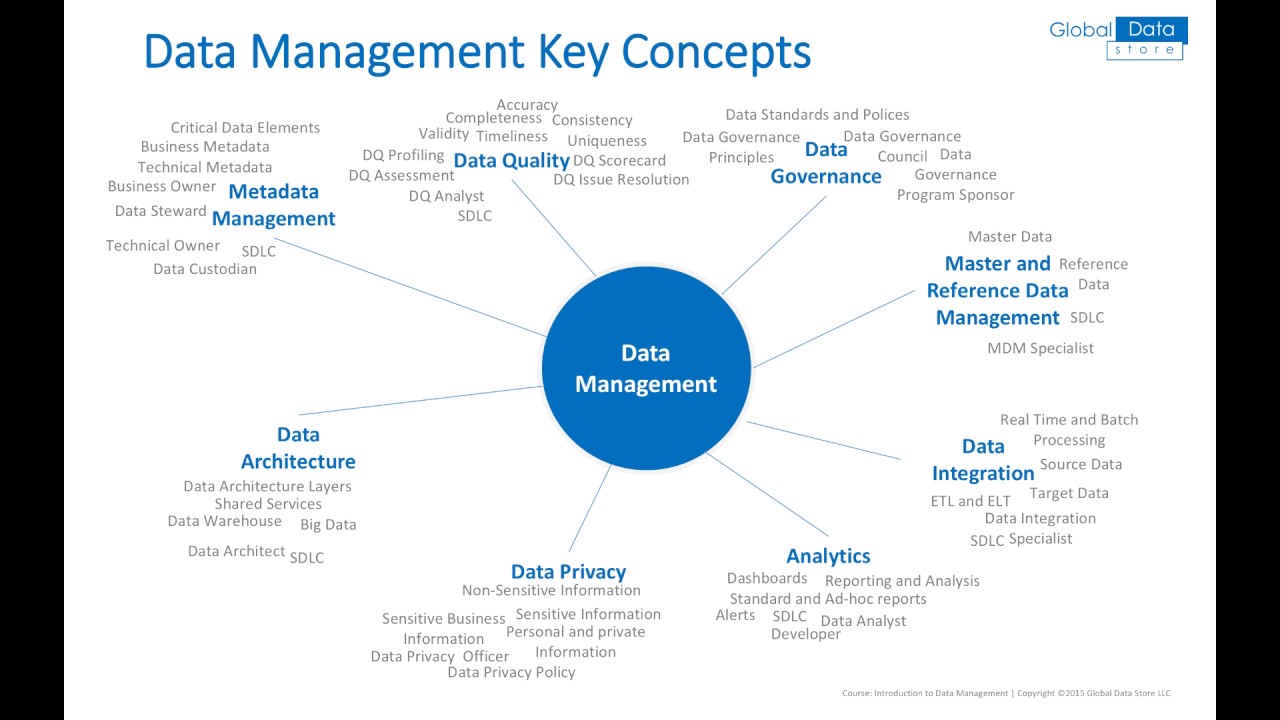 Data Management Key Concepts

Global Data store

Data Management

Metadata Management
Critical Data Elements
Business Metadata
Technical Metadata
Business Owner
Data Steward
Technical Owner
SDLC
Data Custodian

Data Quality
Accuracy
Completeness
Consistency
Validity
Timeliness
Uniqueness
DQ Profiling
DQ Scorecard
DQ Assessment
DQ Issue Resolution
DQ Analyst
SDLC

Data Governance
Data Standards and Polices
Data Governance Principles
Data Governance Council
Data Governance Program Sponsor

Master and Reference Data Management
Master Data
Reference Data
SDLC
MDM Specialist

Data Integration
Real Time and Batch Processing
Source Data
Target Data
ETL and ELT
Data Integration Specialist
SDLC

Analytics
Dashboards
Reporting and Analysis
Standard and Ad-hoc reports
Alerts
SDLC
Data Analyst
Developer

Data Privacy
Non-Sensitive Information
Sensitive Business Information
Sensitive Information
Personal and private Information
Data Privacy Officer
Data Privacy Policy

Data Architecture
Data Architecture Layers
Shared Services
Data Warehouse
Big Data
Data Architect
SDLC

Course: Introduction to Data Management | Copyright ©2015 Global Data Store LLC